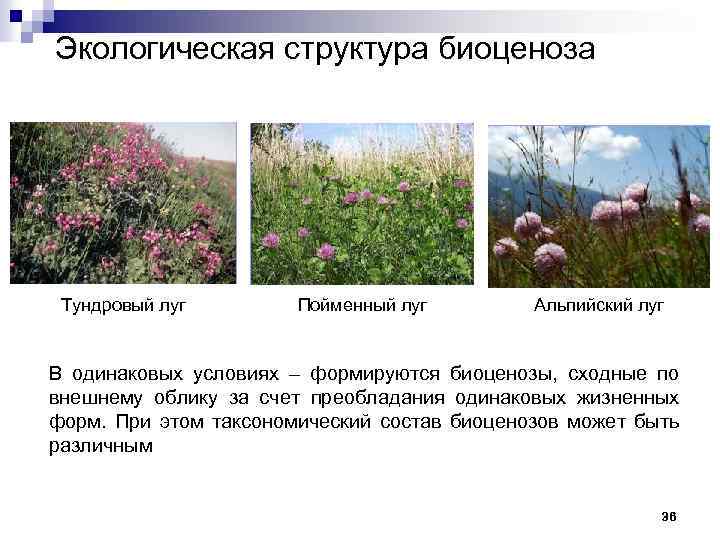 Экологическая структура биоценоза

Тундровый луг

Пойменный луг

Альпийский луг

В одинаковых условиях – формируются биоценозы, сходные по внешнему облику за счет преобладания одинаковых жизненных форм. При этом таксономический состав биоценозов может быть различным

36